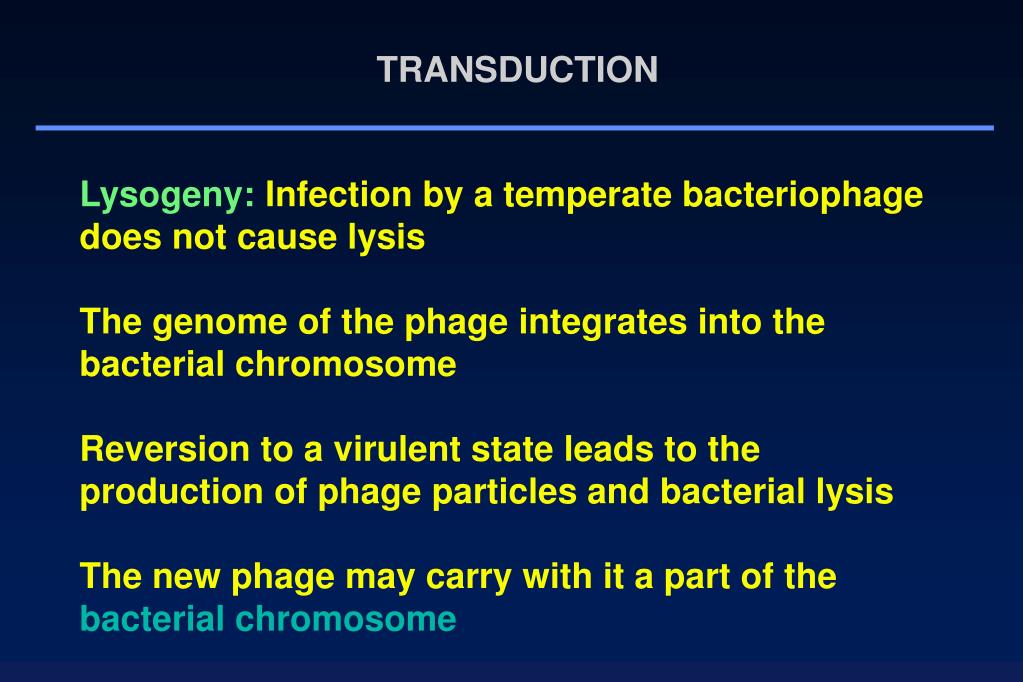 TRANSDUCTION

Lysogeny: Infection by a temperate bacteriophage does not cause lysis

The genome of the phage integrates into the bacterial chromosome

Reversion to a virulent state leads to the production of phage particles and bacterial lysis

The new phage may carry with it a part of the bacterial chromosome